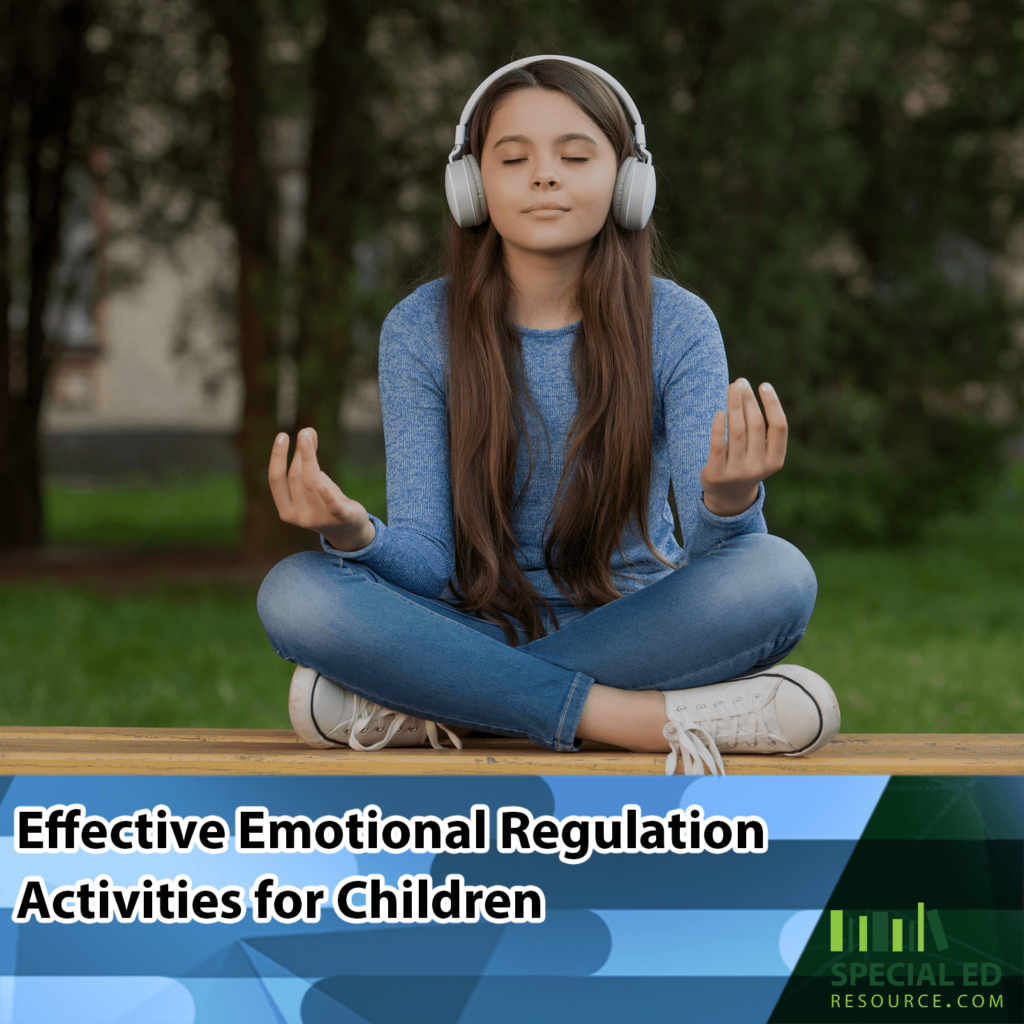 Effective Emotional Regulation Activities for Children

SPECIAL ED
RESOURCE.COM